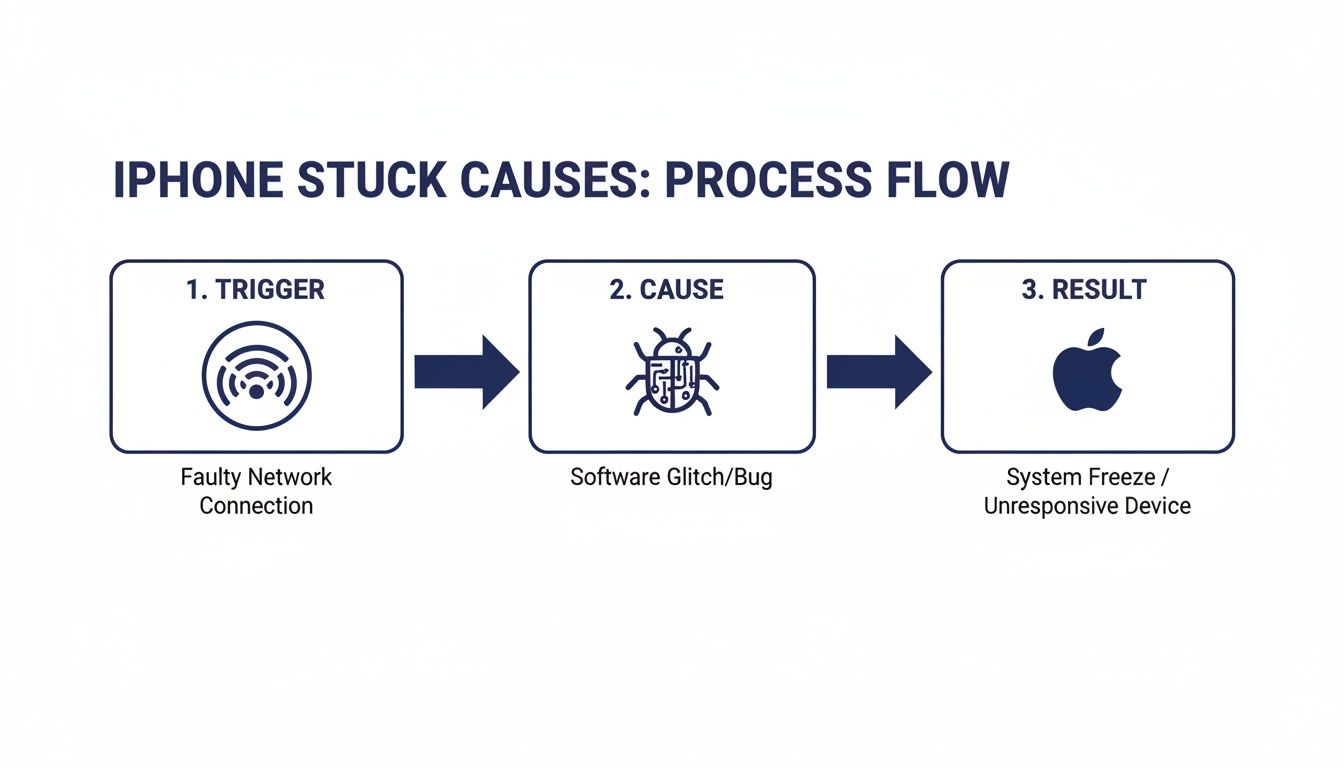 IPHONE STUCK CAUSES: PROCESS FLOW

1. TRIGGER

Faulty Network Connection

2. CAUSE

Software Glitch/Bug

3. RESULT

System Freeze / Unresponsive Device